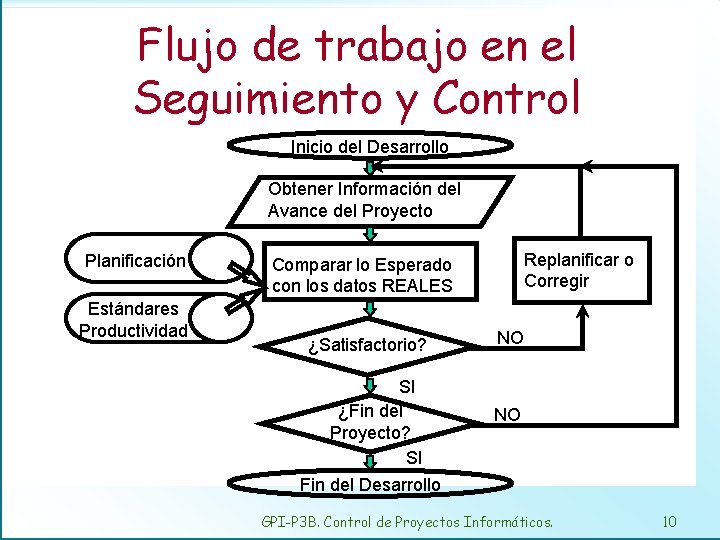 Flujo de trabajo en el Seguimiento y Control

Inicio del Desarrollo

Obtener Información del Avance del Proyecto

Planificación

Estándares Productividad

Comparar lo Esperado con los datos REALES

Replanificar o Corregir

¿Satisfactorio?

NO

SI

¿Fin del Proyecto?

NO

SI

Fin del Desarrollo

GPI-P3B. Control de Proyectos Informáticos.

10